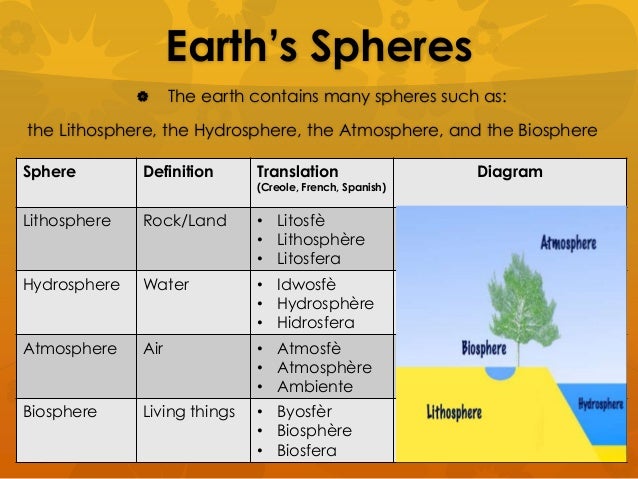 Earth's Spheres

The earth contains many spheres such as:

the Lithosphere, the Hydrosphere, the Atmosphere, and the Biosphere

| Sphere | Definition | Translation (Creole, French, Spanish) | Diagram |
|---|---|---|---|
| Lithosphere | Rock/Land | • Litosfè • Lithosphère • Litosfera | Atmosphere Biosphere Lithosphere Hydrosphere |
| Hydrosphere | Water | • Idwosfè • Hydrosphère • Hidrosfera | |
| Atmosphere | Air | • Atmosfè • Atmosphère • Ambiente | |
| Biosphere | Living things | • Byosfèr • Biosphère • Biosfera | |